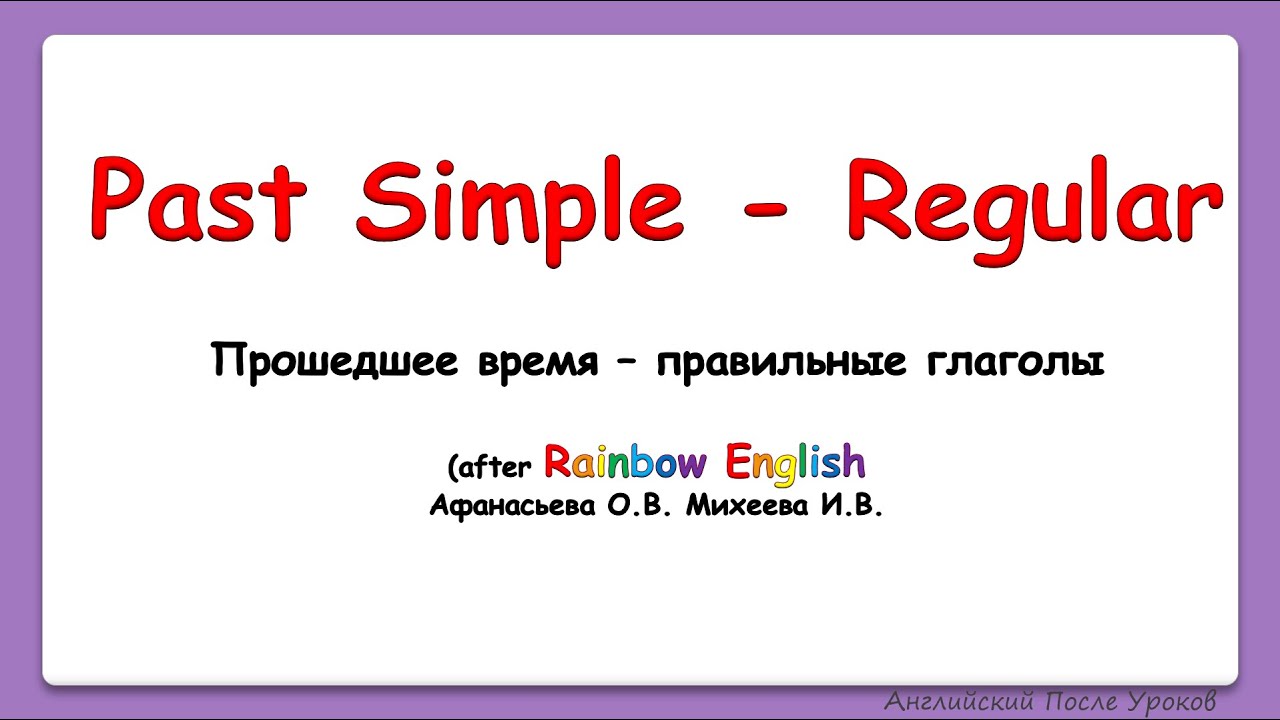 Past Simple - Regular

Прошедшее время – правильные глаголы

(after Rainbow English
Афанасьева О.В. Михеева И.В.

Английский После Уроков